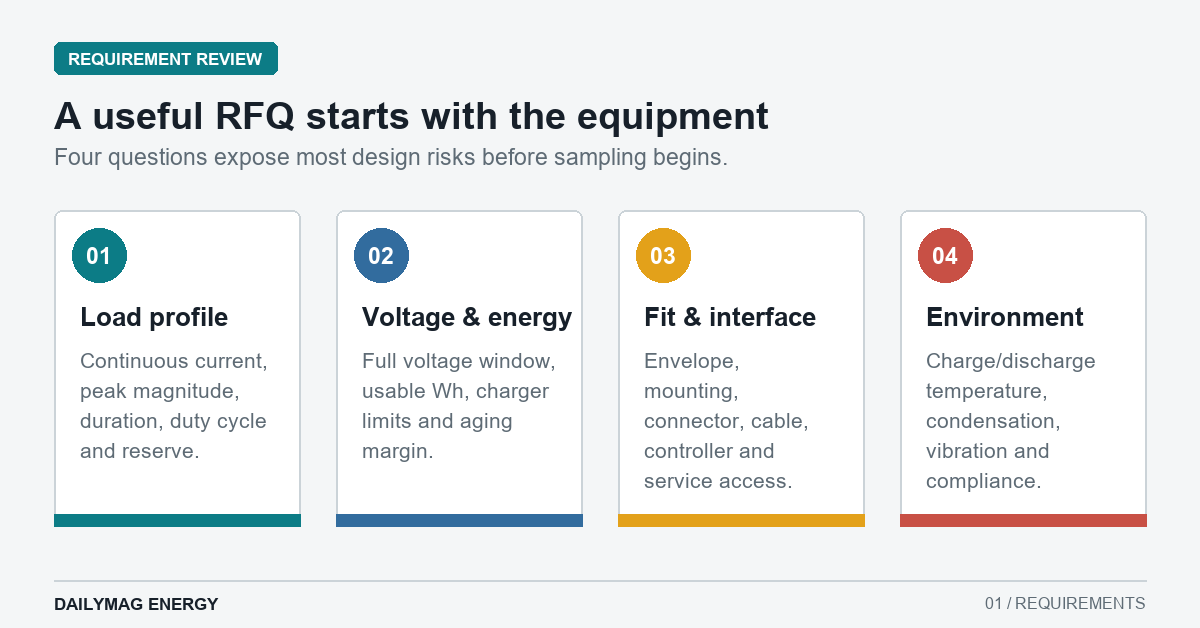 REQUIREMENT REVIEW

A useful RFQ starts with the equipment

Four questions expose most design risks before sampling begins.

01

Load profile

Continuous current, peak magnitude, duration, duty cycle and reserve.

02

Voltage & energy

Full voltage window, usable Wh, charger limits and aging margin.

03

Fit & interface

Envelope, mounting, connector, cable, controller and service access.

04

Environment

Charge/discharge temperature, condensation, vibration and compliance.

DAILYMAG ENERGY

01 / REQUIREMENTS